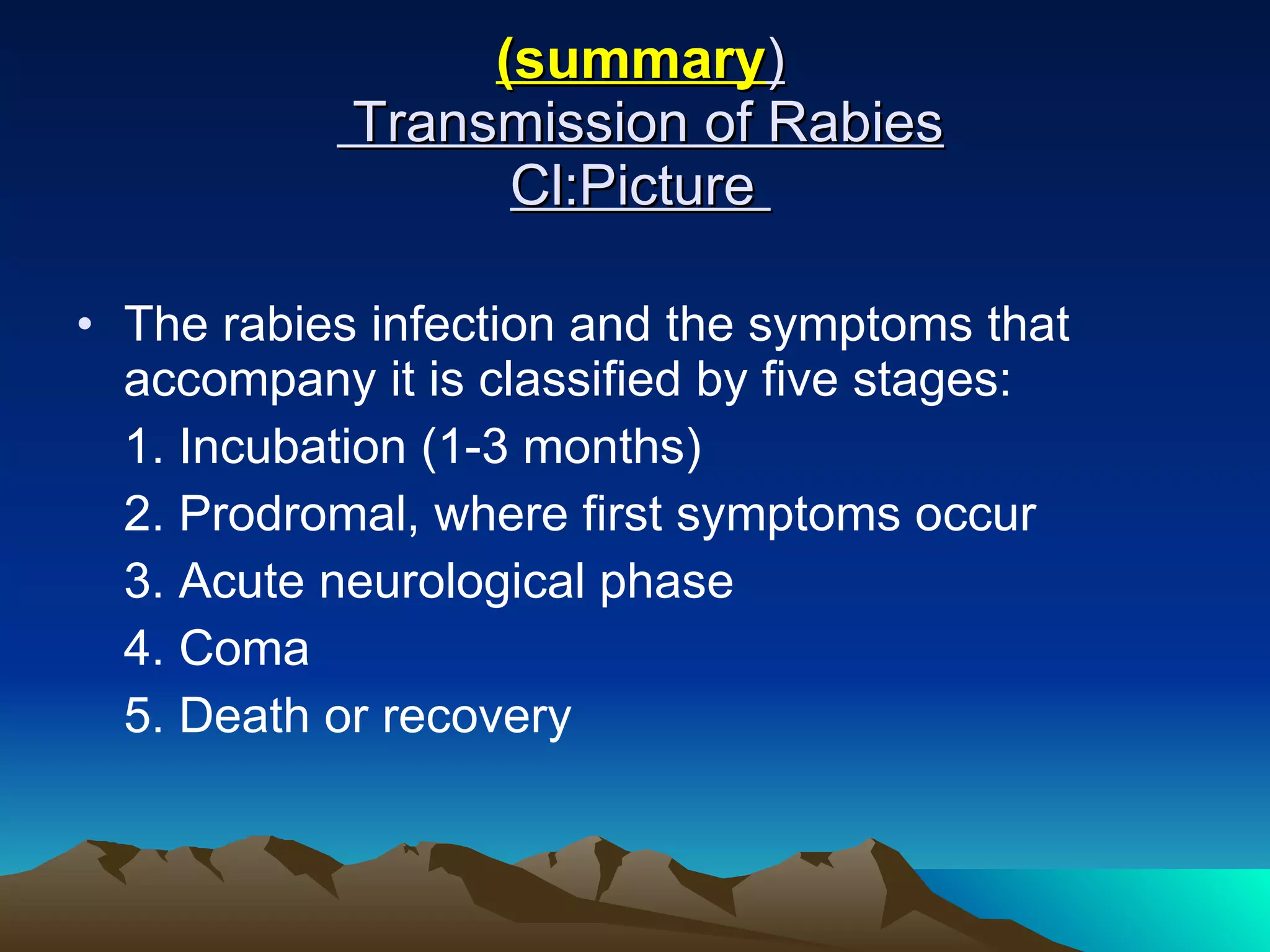 (summary)
Transmission of Rabies
Cl:Picture

• The rabies infection and the symptoms that accompany it is classified by five stages:
1. Incubation (1-3 months)
2. Prodromal, where first symptoms occur
3. Acute neurological phase
4. Coma
5. Death or recovery